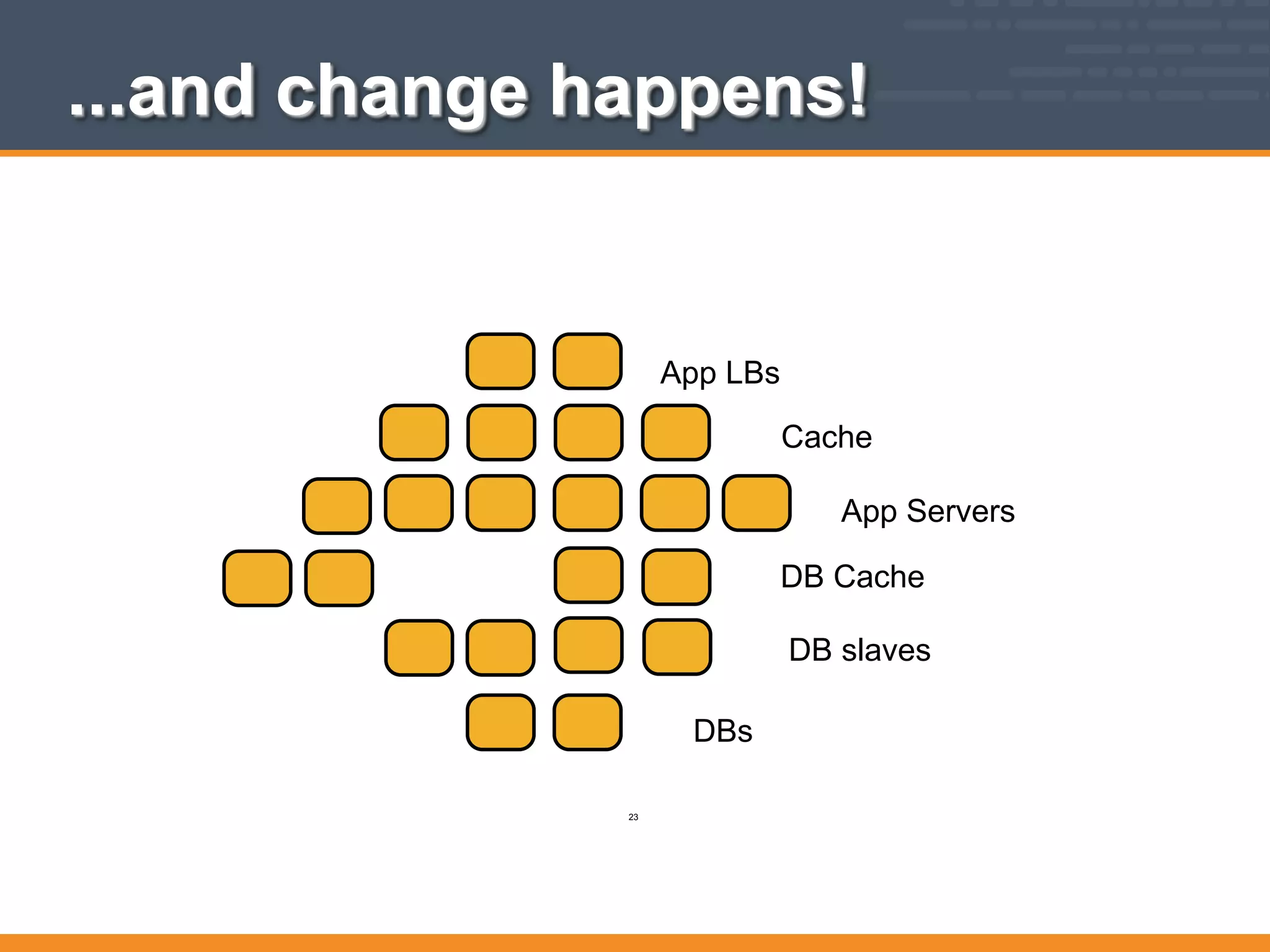 ...and change happens!

App LBs

Cache

App Servers

DB Cache

DB slaves

DBs

23